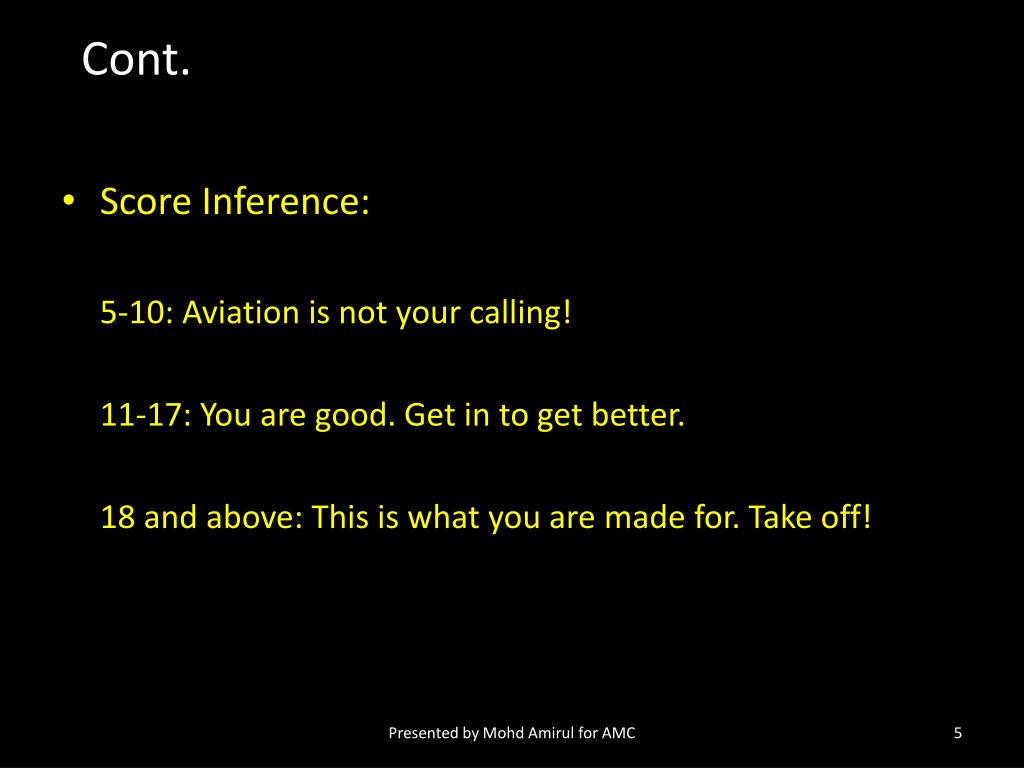 Cont.

• Score Inference:

5-10: Aviation is not your calling!

11-17: You are good. Get in to get better.

18 and above: This is what you are made for. Take off!

Presented by Mohd Amirul for AMC

5